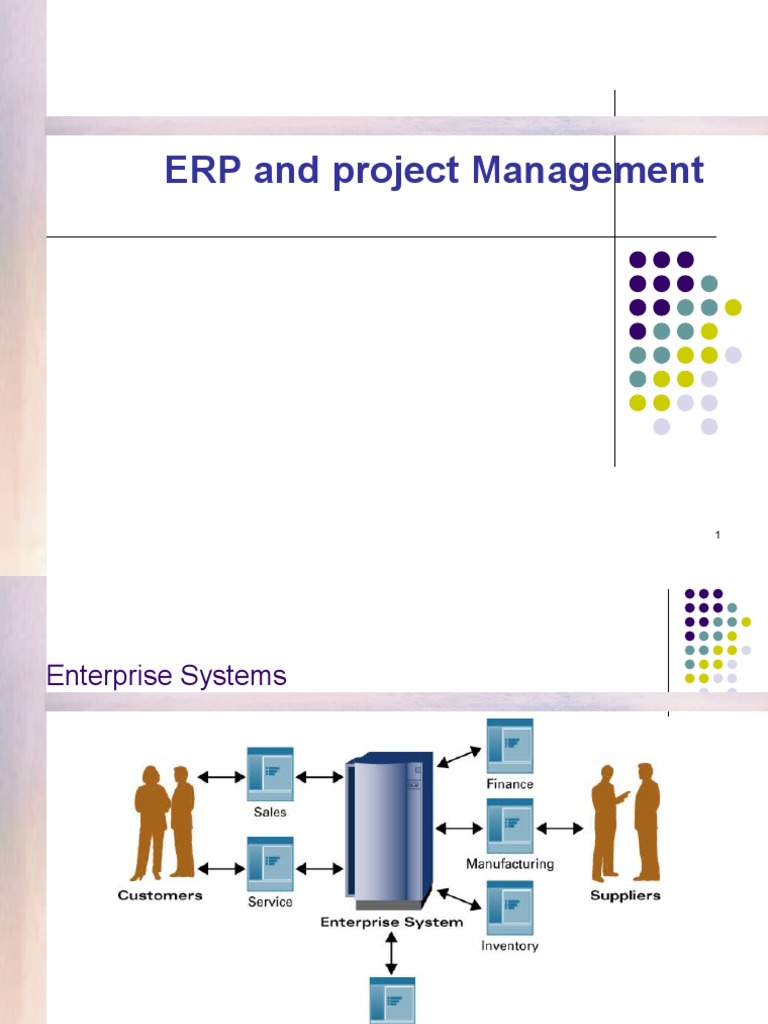 ERP and project Management

1

Enterprise Systems

Customers

Sales

Service

Enterprise System

Finance

Manufacturing

Inventory

Suppliers